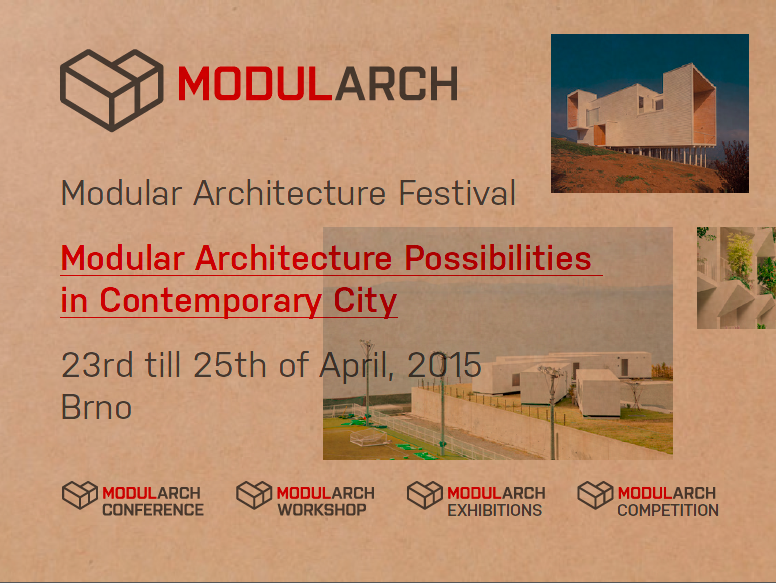 MODULARCH

Modular Architecture Festival

Modular Architecture Possibilities in Contemporary City

23rd till 25th of April, 2015
Brno

MODULARCH CONFERENCE

MODULARCH WORKSHOP

MODULARCH EXHIBITIONS

MODULARCH COMPETITION